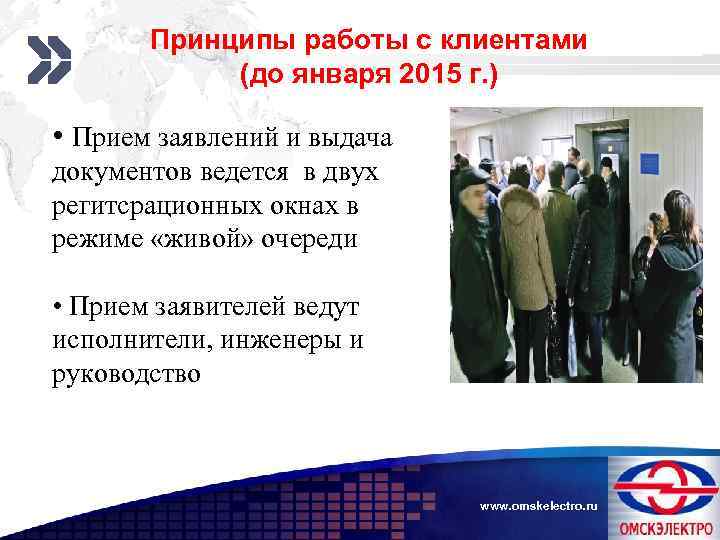 Принципы работы с клиентами (до января 2015 г.)

• Прием заявлений и выдача документов ведется в двух регитсрационных окнах в режиме «живой» очереди

• Прием заявителей ведут исполнители, инженеры и руководство

www.omskelectro.ru

ОМСКЭЛЕКТРО